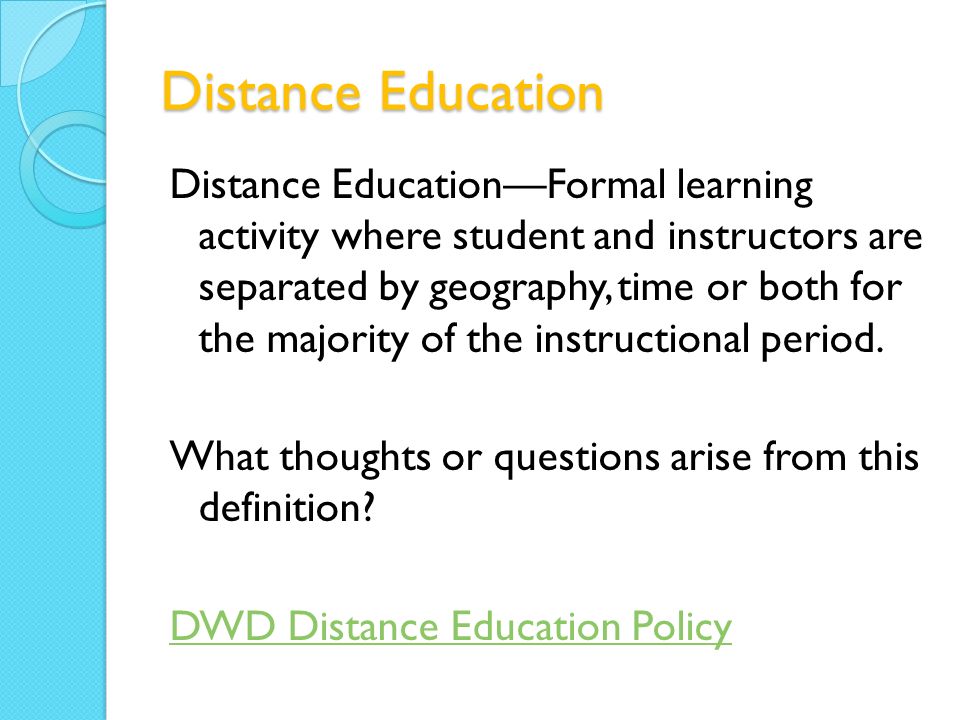 Distance Education

Distance Education—Formal learning activity where student and instructors are separated by geography, time or both for the majority of the instructional period.

What thoughts or questions arise from this definition?

DWD Distance Education Policy